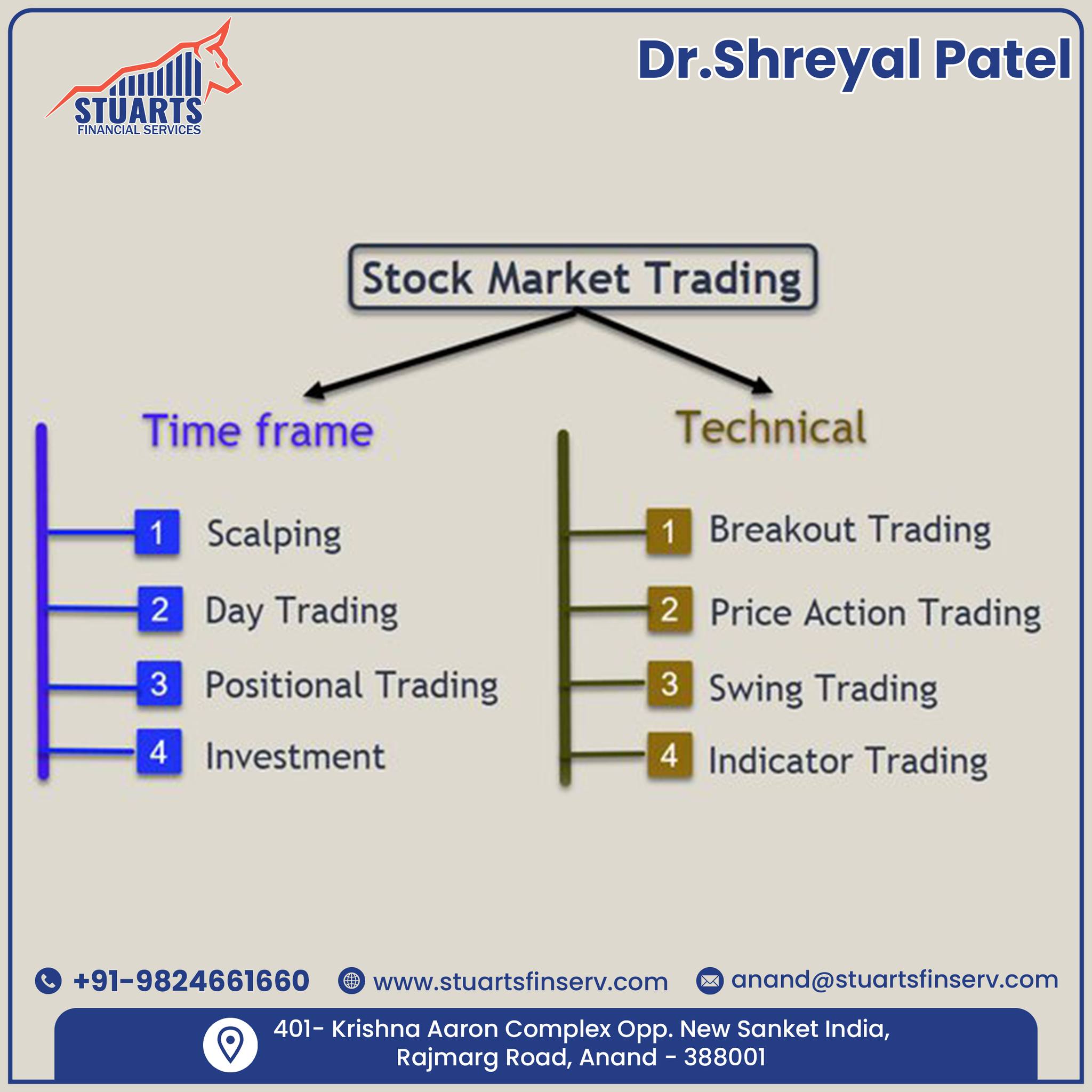 STUARTS
FINANCIAL SERVICES

Dr.Shreyal Patel

Stock Market Trading

Time frame

1 Scalping
2 Day Trading
3 Positional Trading
4 Investment

Technical

1 Breakout Trading
2 Price Action Trading
3 Swing Trading
4 Indicator Trading

+91-9824661660 www.stuartsfinserv.com anand@stuartsfinserv.com

401- Krishna Aaron Complex Opp. New Sanket India, Rajmarg Road, Anand - 388001